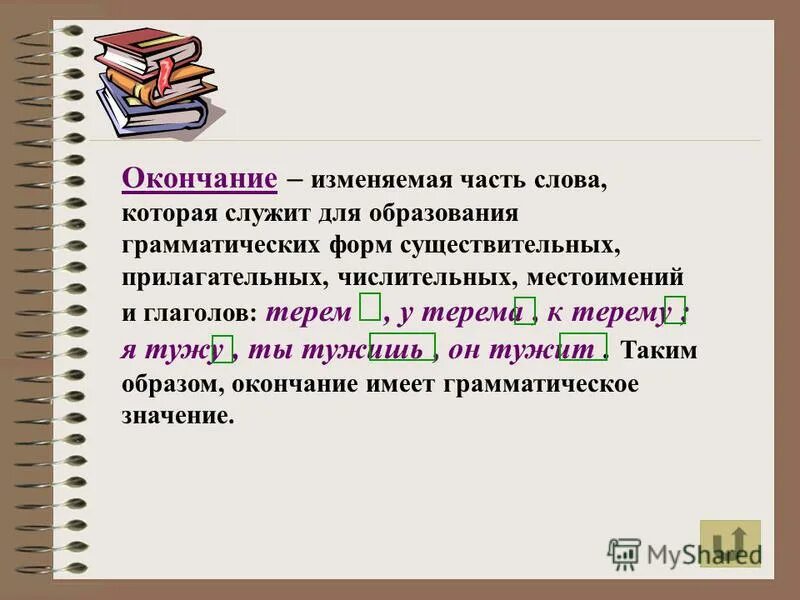 Окончание – изменяемая часть слова, которая служит для образования грамматических форм существительных, прилагательных, числительных, местоимений и глаголов: терем , у терема , к терему ; я тужу , ты тужишь , он тужит . Таким образом, окончание имеет грамматическое значение.

MyShared